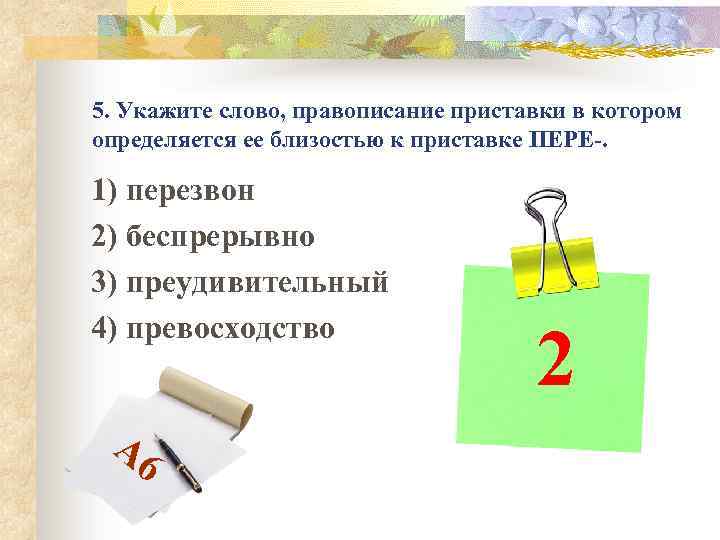 5. Укажите слово, правописание приставки в котором определяется ее близостью к приставке ПЕРЕ-.

1) перезвон

2) беспрерывно

3) преудивительный

4) превосходство

2

А6